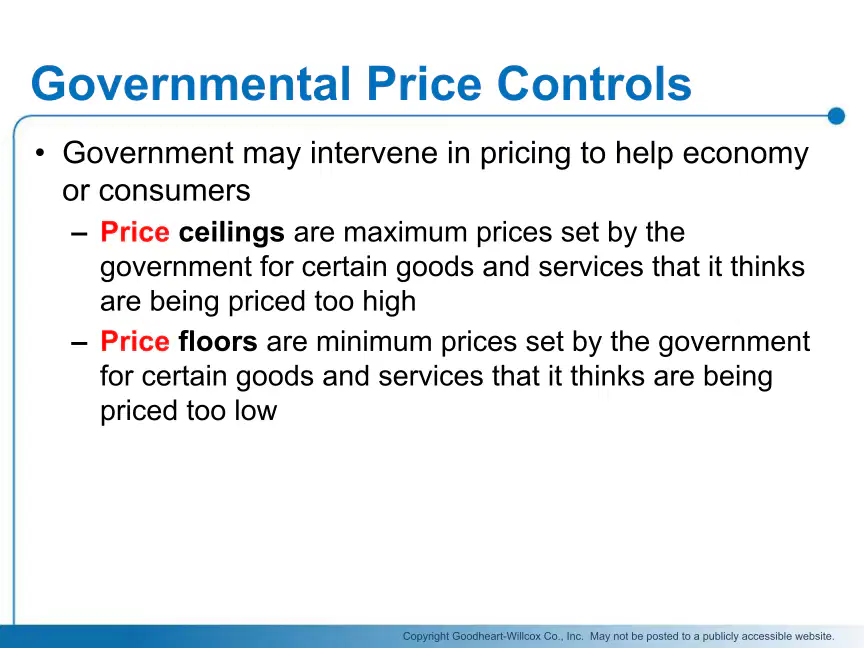 Governmental Price Controls

• Government may intervene in pricing to help economy or consumers

– Price ceilings are maximum prices set by the government for certain goods and services that it thinks are being priced too high

– Price floors are minimum prices set by the government for certain goods and services that it thinks are being priced too low

Copyright Goodheart-Willcox Co., Inc. May not be posted to a publicly accessible website.